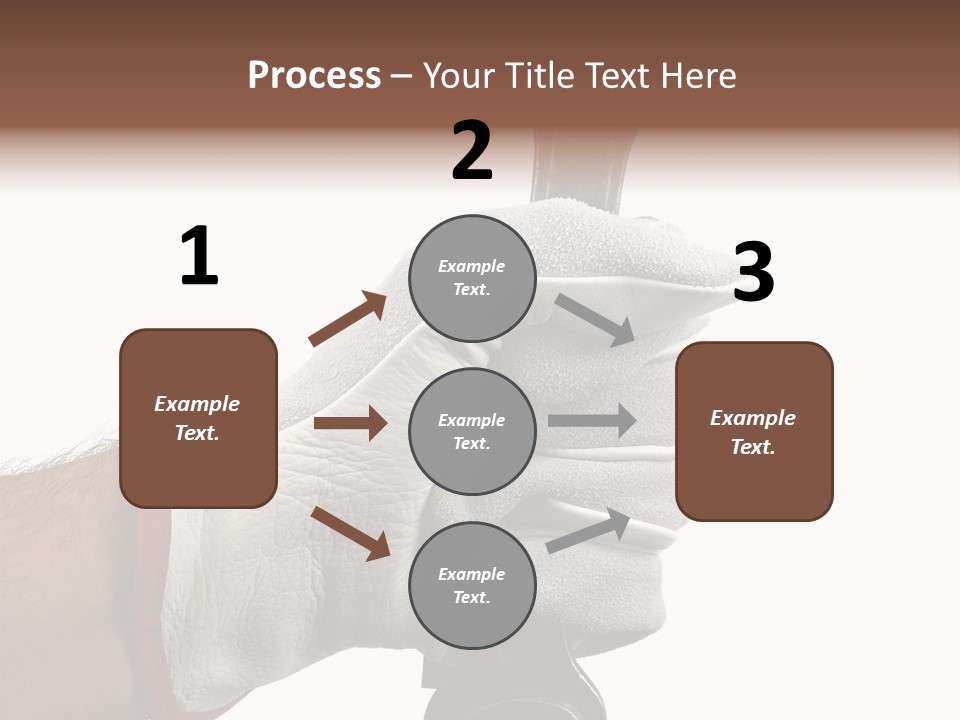 Process – Your Title Text Here

1

Example Text.

2

Example Text.

Example Text.

Example Text.

3

Example Text.